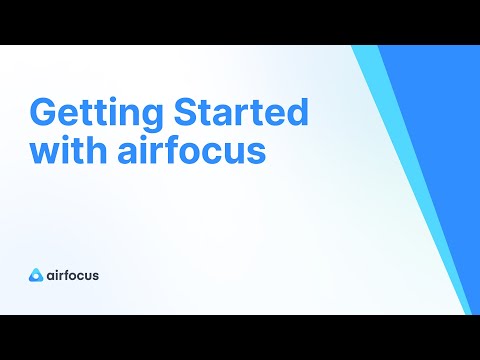 Getting Started with airfocus

airfocus